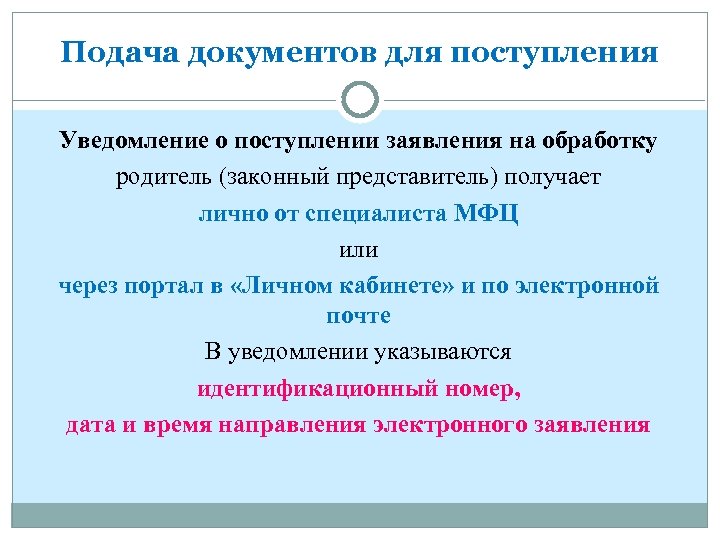 Подача документов для поступления

Уведомление о поступлении заявления на обработку

родитель (законный представитель) получает

лично от специалиста МФЦ

или

через портал в «Личном кабинете» и по электронной почте

В уведомлении указываются

идентификационный номер,

дата и время направления электронного заявления